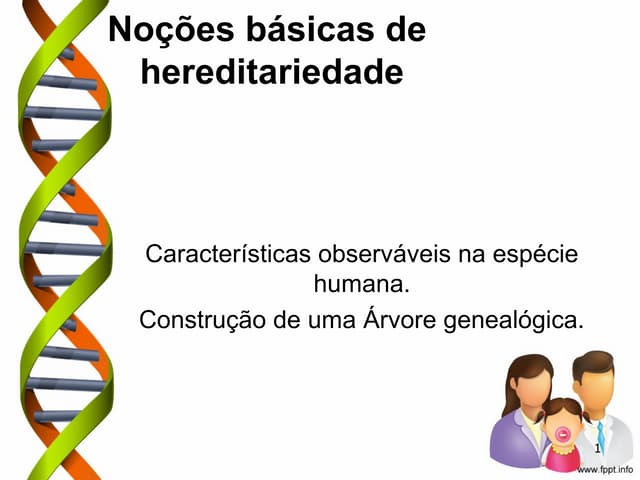 Noções básicas de hereditariedade

Características observáveis na espécie humana.

Construção de uma Árvore genealógica.

1

www.fppt.info